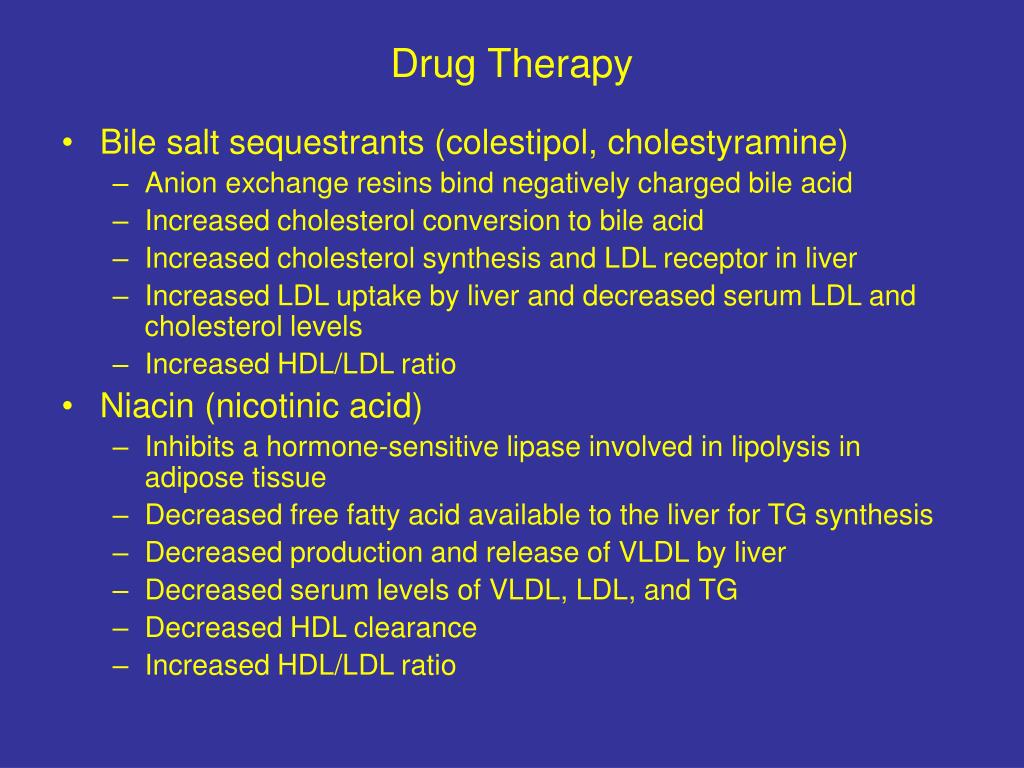 Drug Therapy

• Bile salt sequestrants (colestipol, cholestyramine)
– Anion exchange resins bind negatively charged bile acid
– Increased cholesterol conversion to bile acid
– Increased cholesterol synthesis and LDL receptor in liver
– Increased LDL uptake by liver and decreased serum LDL and cholesterol levels
– Increased HDL/LDL ratio

• Niacin (nicotinic acid)
– Inhibits a hormone-sensitive lipase involved in lipolysis in adipose tissue
– Decreased free fatty acid available to the liver for TG synthesis
– Decreased production and release of VLDL by liver
– Decreased serum levels of VLDL, LDL, and TG
– Decreased HDL clearance
– Increased HDL/LDL ratio